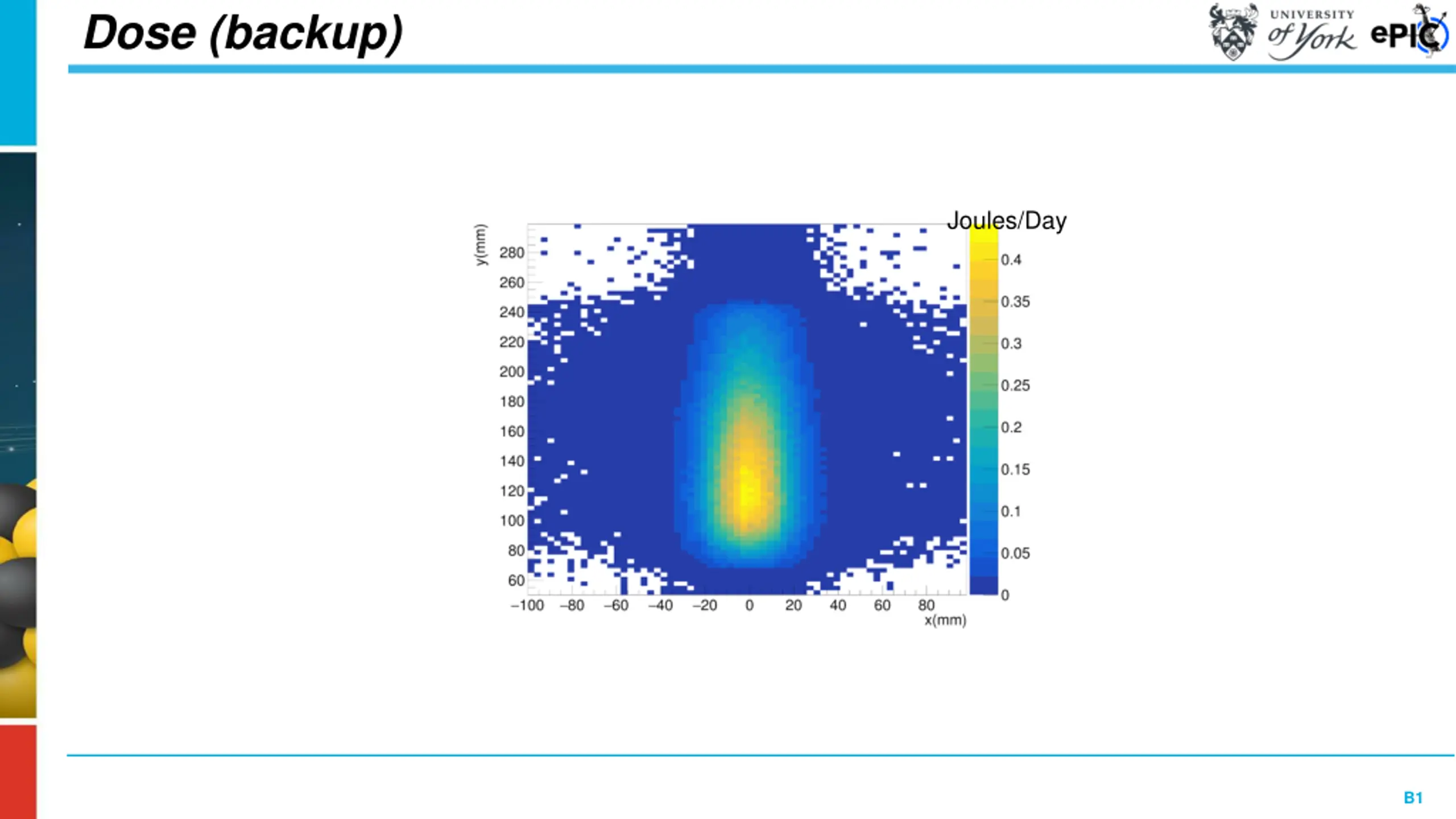 Dose (backup)

UNIVERSITY of York ePIC

Joules/Day

y(mm)

280
260
240
220
200
180
160
140
120
100
80
60

−100 −80 −60 −40 −20 0 20 40 60 80
x(mm)

0.4
0.35
0.3
0.25
0.2
0.15
0.1
0.05
0

B1